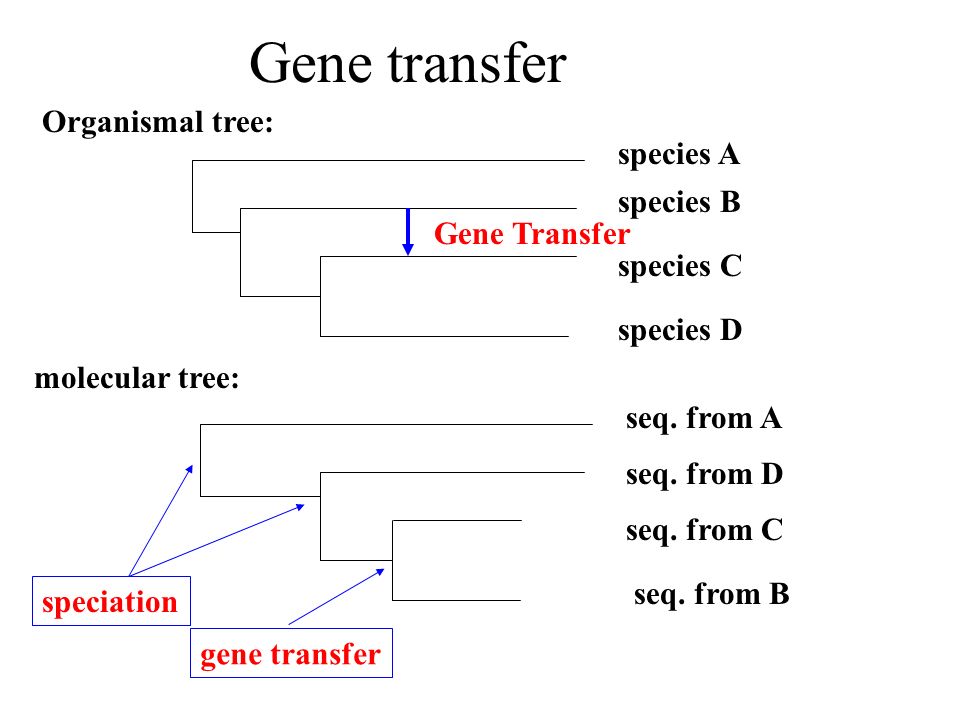 Gene transfer

Organismal tree:

species A

species B

Gene Transfer

species C

species D

molecular tree:

seq. from A

seq. from D

seq. from C

seq. from B

speciation

gene transfer